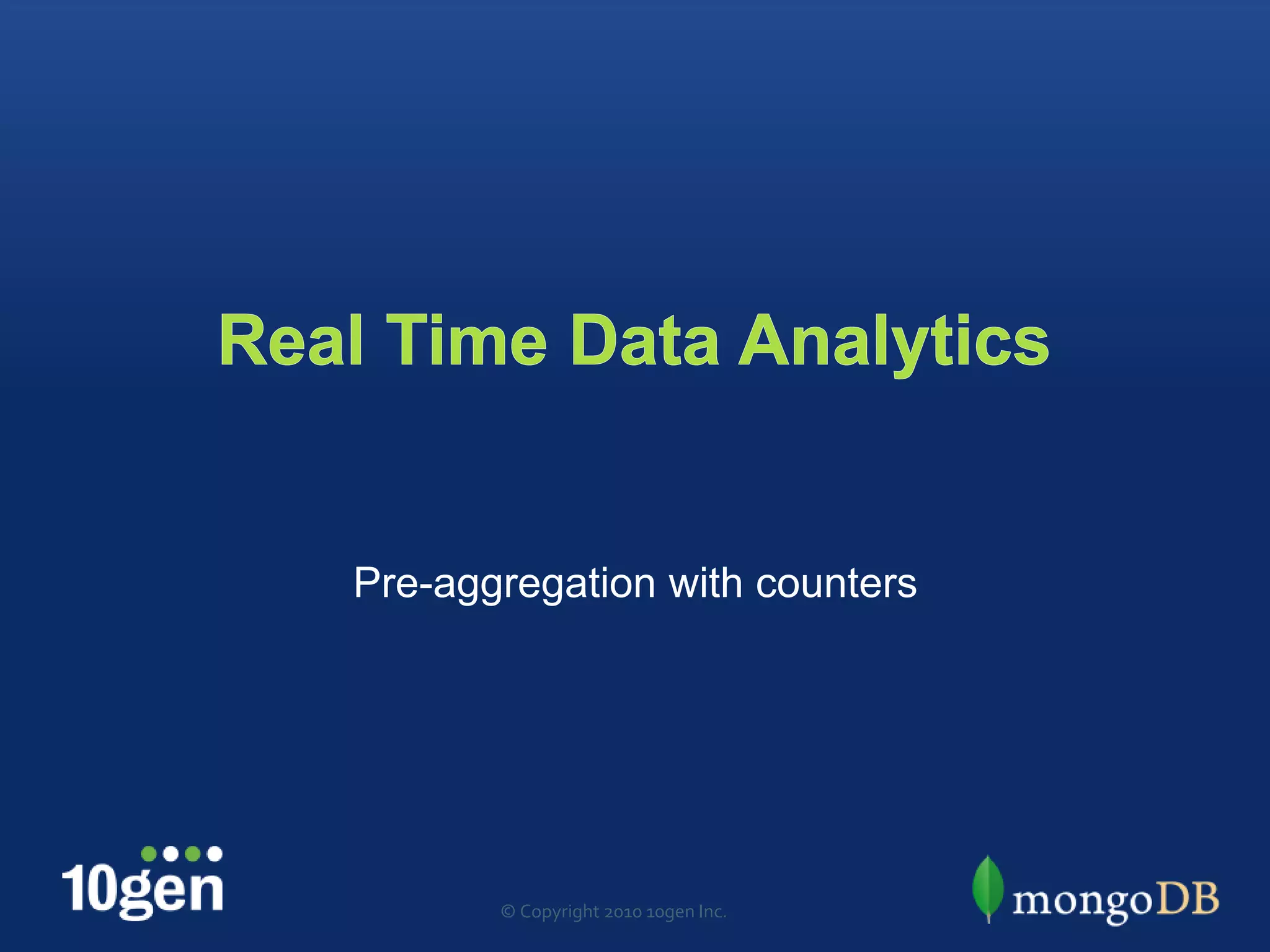 Real Time Data Analytics

Pre-aggregation with counters

10gen

© Copyright 2010 10gen Inc.

mongoDB